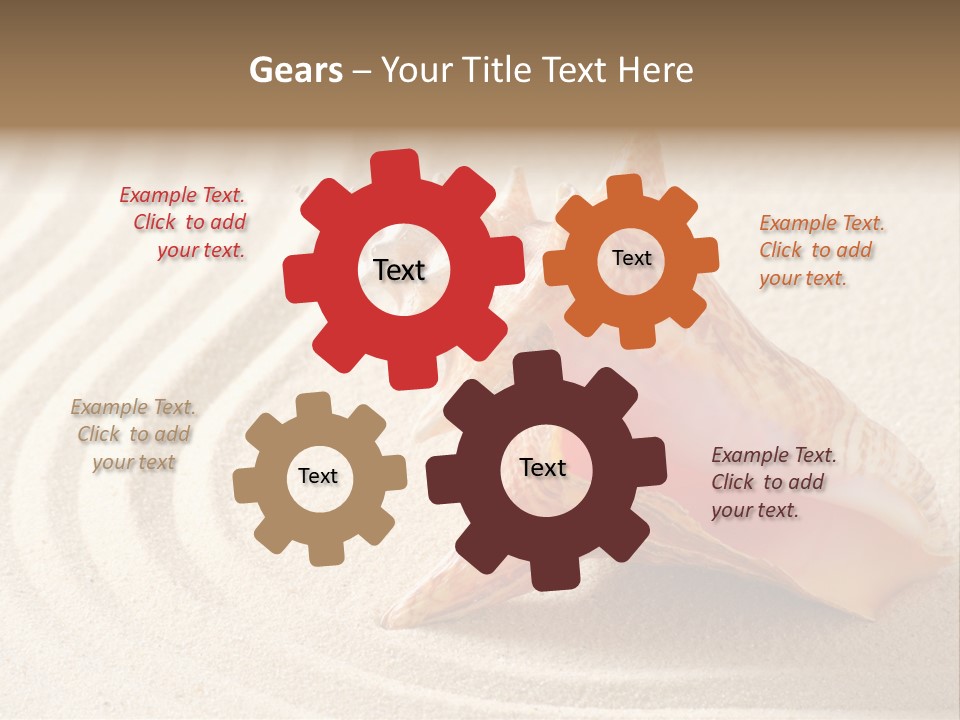 Gears – Your Title Text Here

Example Text. Click to add your text.

Text

Text

Example Text. Click to add your text.

Example Text. Click to add your text

Text

Text

Example Text. Click to add your text.